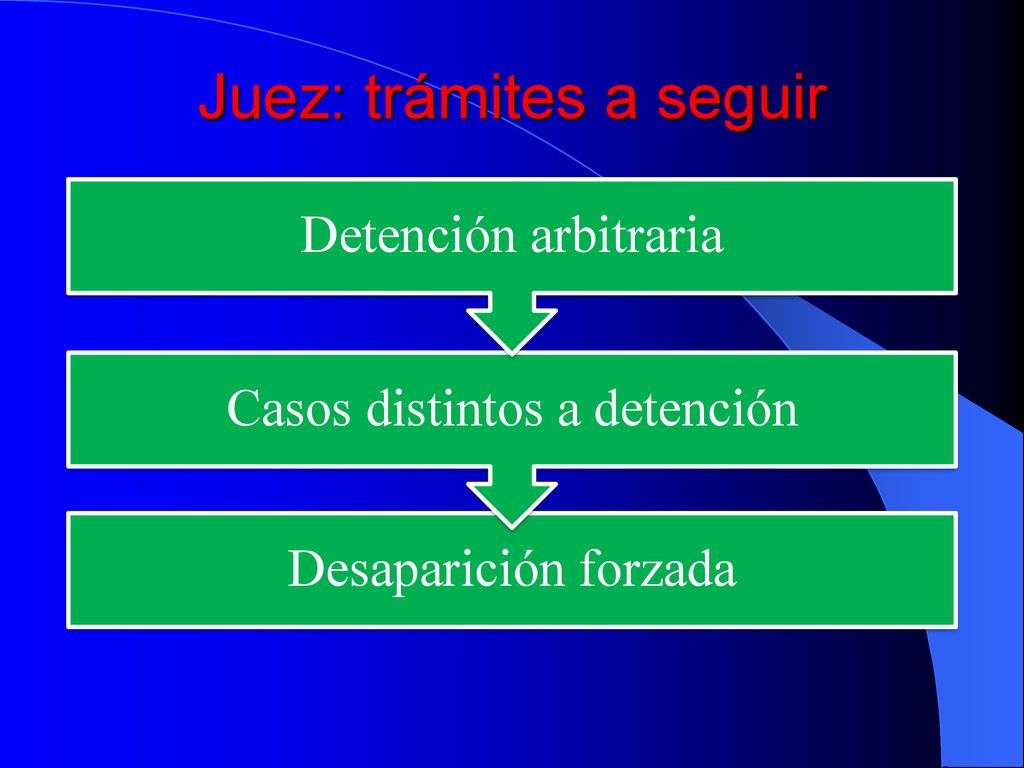 Juez: trámites a seguir

Detención arbitraria

Casos distintos a detención

Desaparición forzada